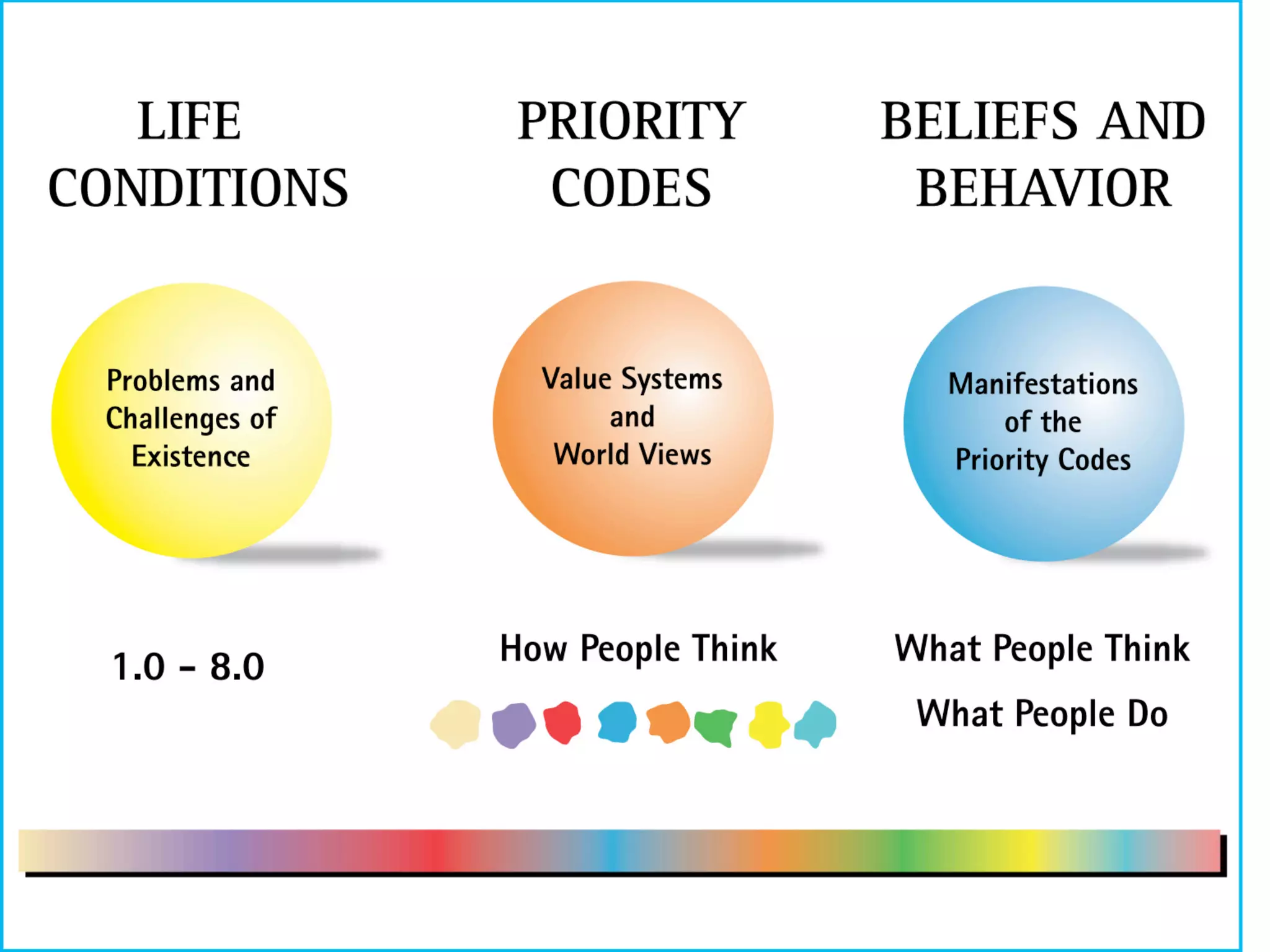 LIFE CONDITIONS

Problems and Challenges of Existence

1.0 - 8.0

PRIORITY CODES

Value Systems and World Views

How People Think

BELIEFS AND BEHAVIOR

Manifestations of the Priority Codes

What People Think

What People Do